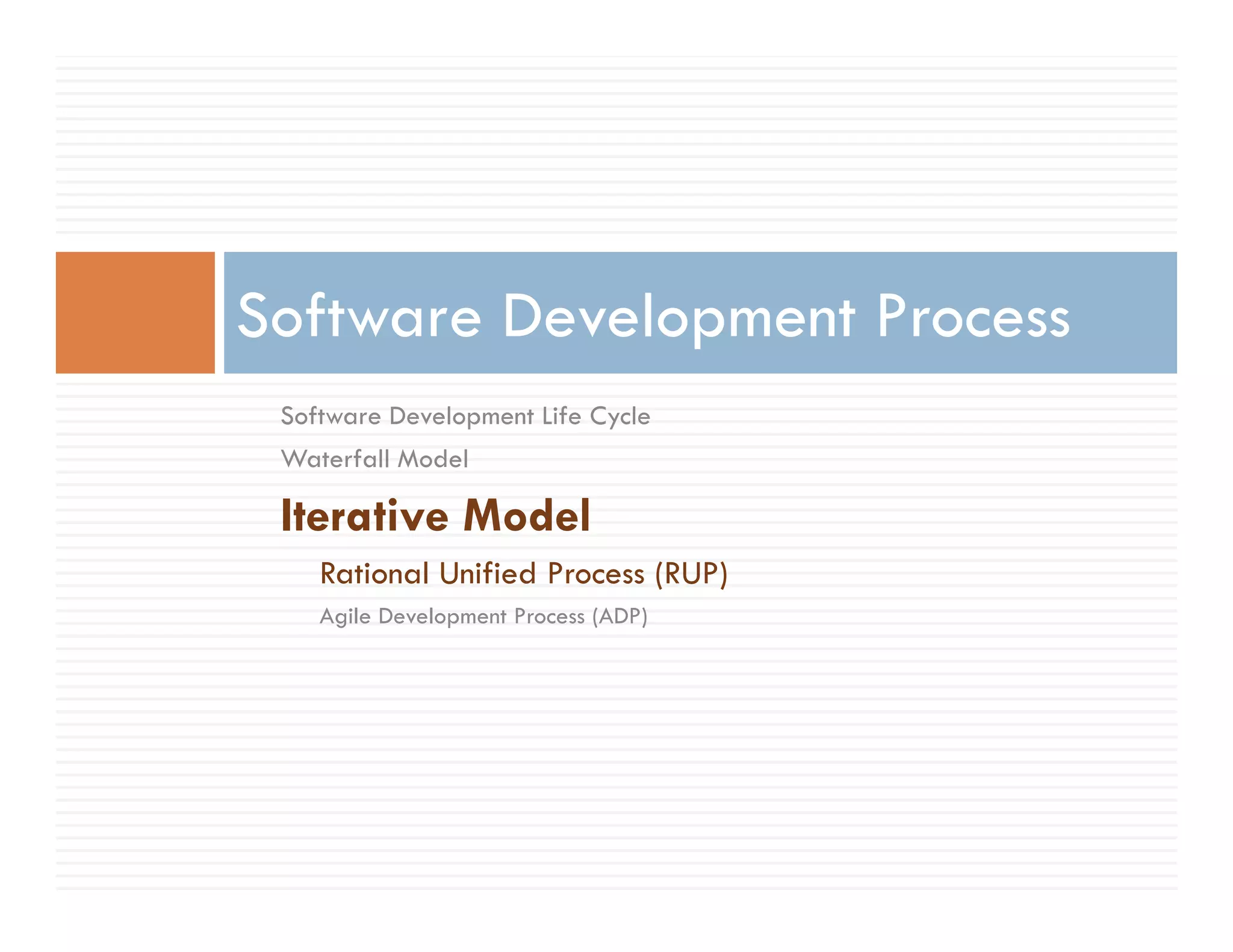 Software Development Process

Software Development Life Cycle

Waterfall Model

Iterative Model

Rational Unified Process (RUP)

Agile Development Process (ADP)